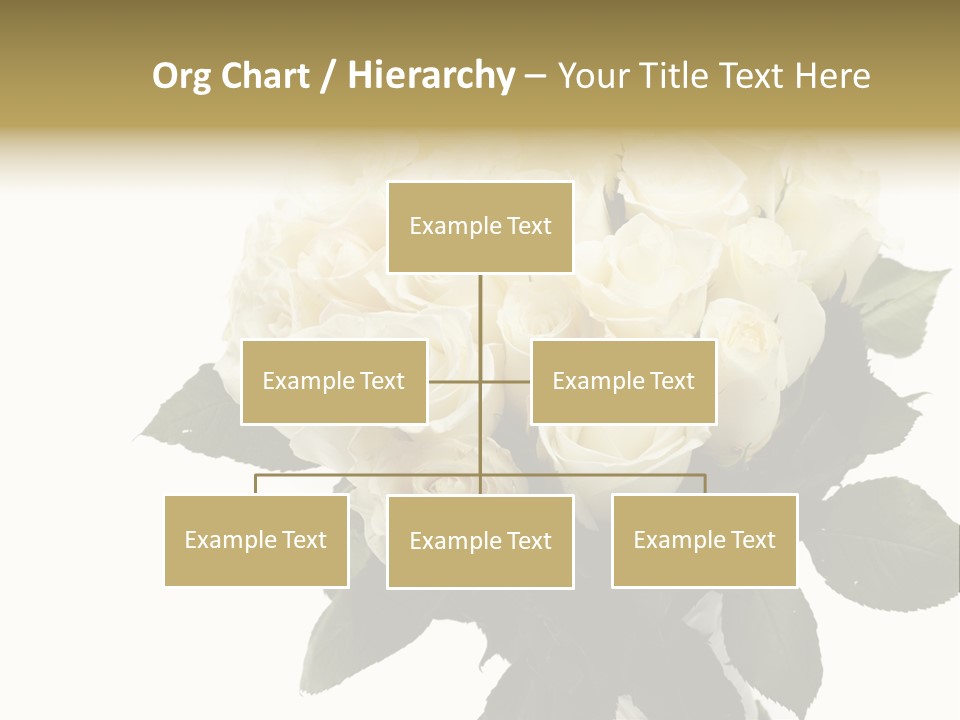 Org Chart / Hierarchy – Your Title Text Here

Example Text

Example Text

Example Text

Example Text

Example Text

Example Text